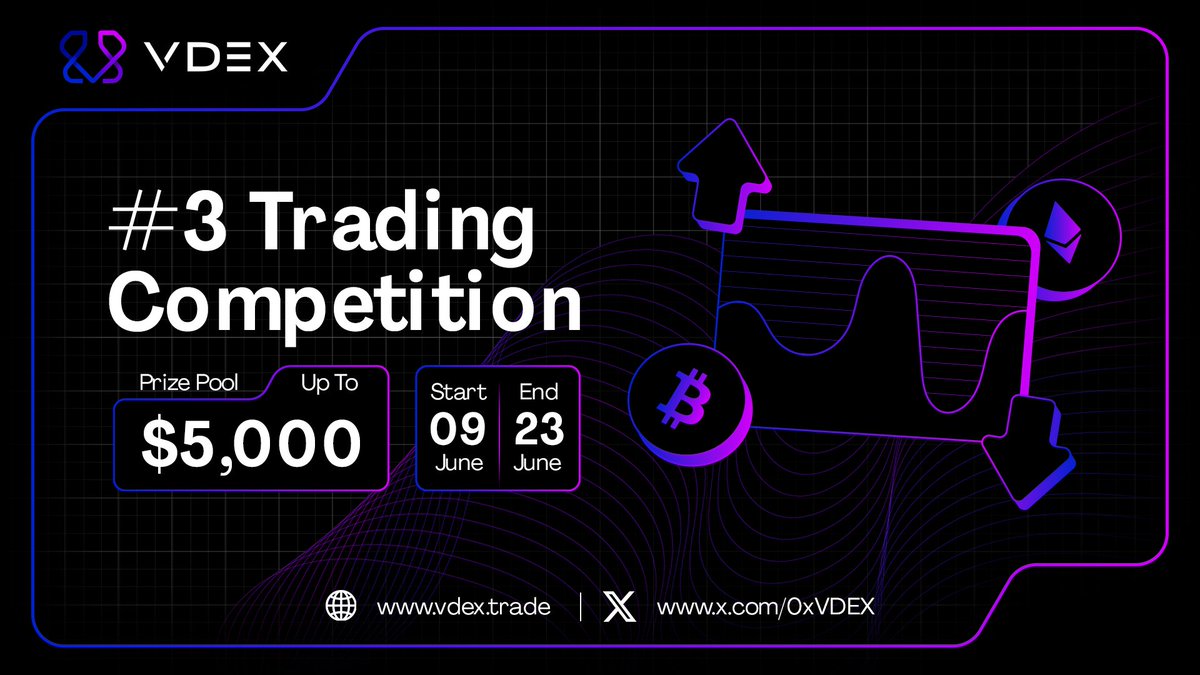 VDEX

#3 Trading Competition

Prize Pool Up To
$5,000

Start
09
June

End
23
June

www.vdex.trade | www.x.com/0xVDEX